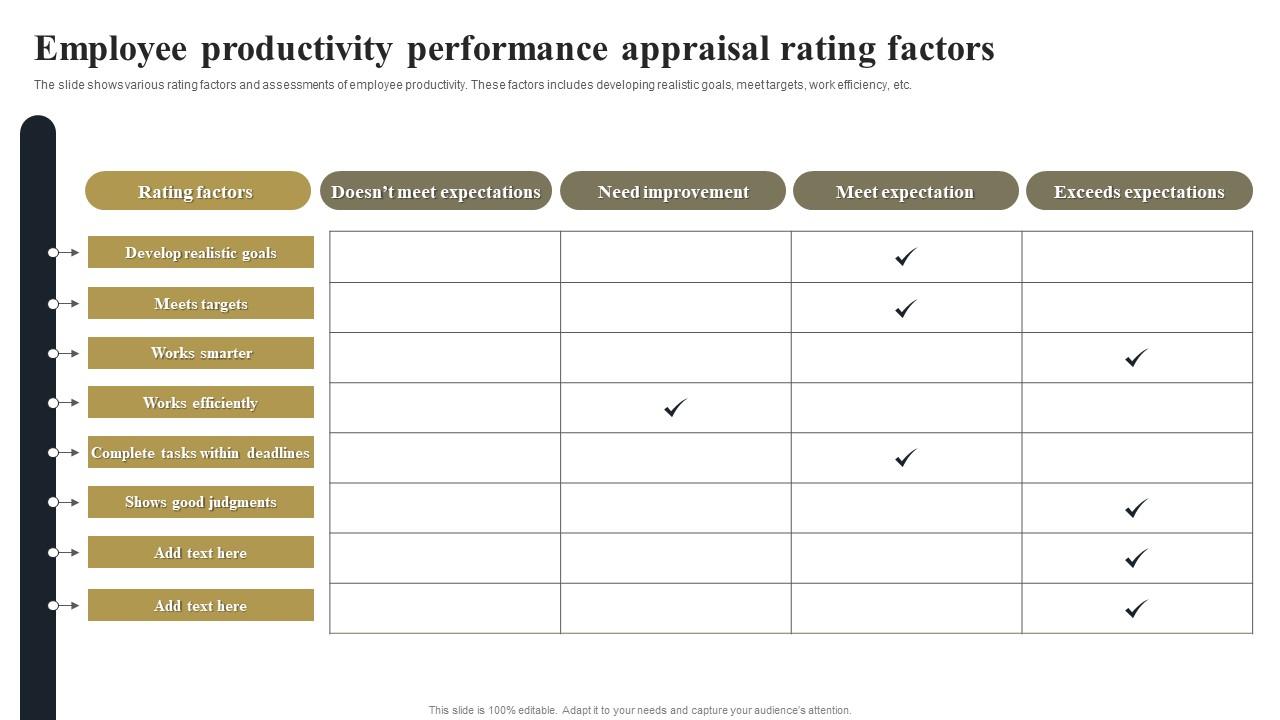 Employee productivity performance appraisal rating factors

The slide shows various rating factors and assessments of employee productivity. These factors includes developing realistic goals, meet targets, work efficiency, etc.

| Rating factors | Doesn't meet expectations | Need improvement | Meet expectation | Exceeds expectations |
|---|---|---|---|---|
| Develop realistic goals | | | ✓ | |
| Meets targets | | | ✓ | |
| Works smarter | | | | ✓ |
| Works efficiently | | ✓ | | |
| Complete tasks within deadlines | | | ✓ | |
| Shows good judgments | | | | ✓ |
| Add text here | | | | ✓ |
| Add text here | | | | ✓ |

This slide is 100% editable. Adapt it to your needs and capture your audience's attention.